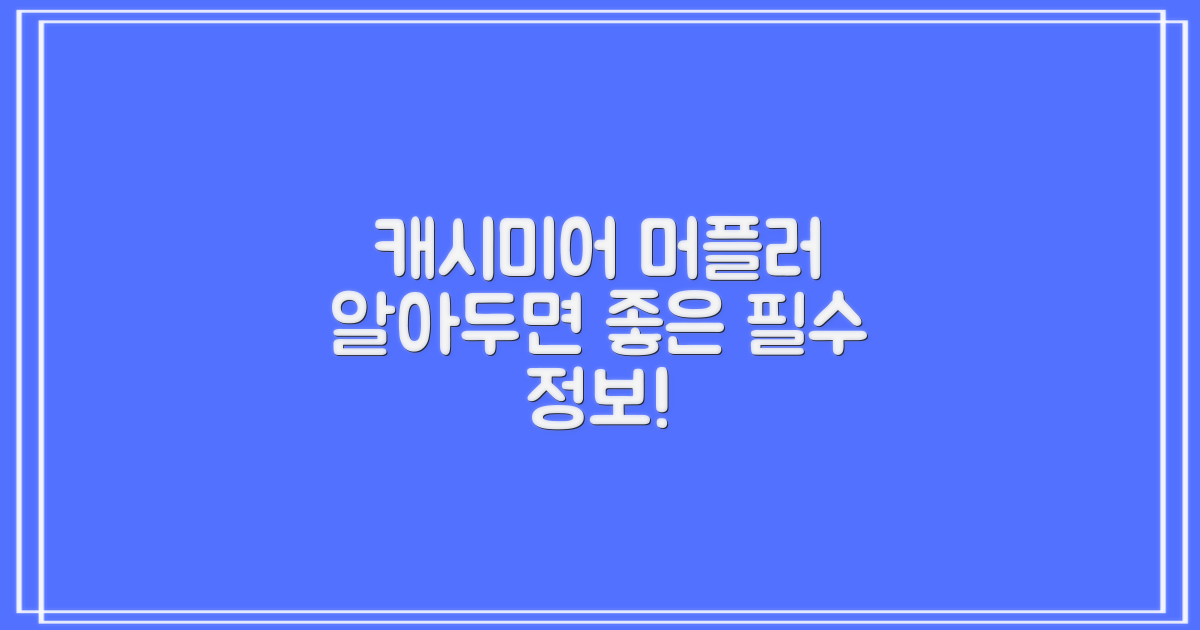 캐시미어 머플러 알아두면 좋은 필수 정보!